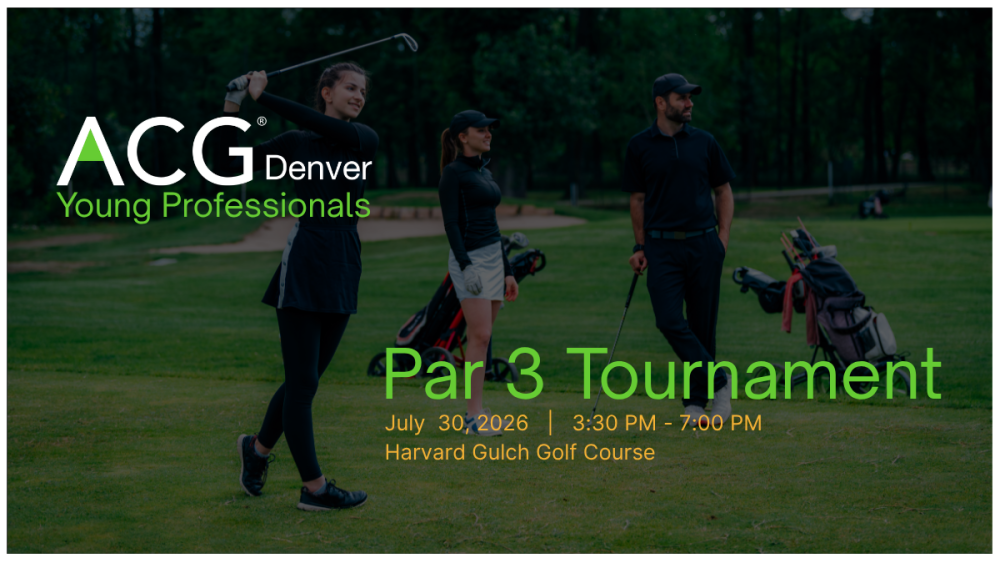 ACG® Denver
Young Professionals

Par 3 Tournament
July 30, 2026 | 3:30 PM - 7:00 PM
Harvard Gulch Golf Course